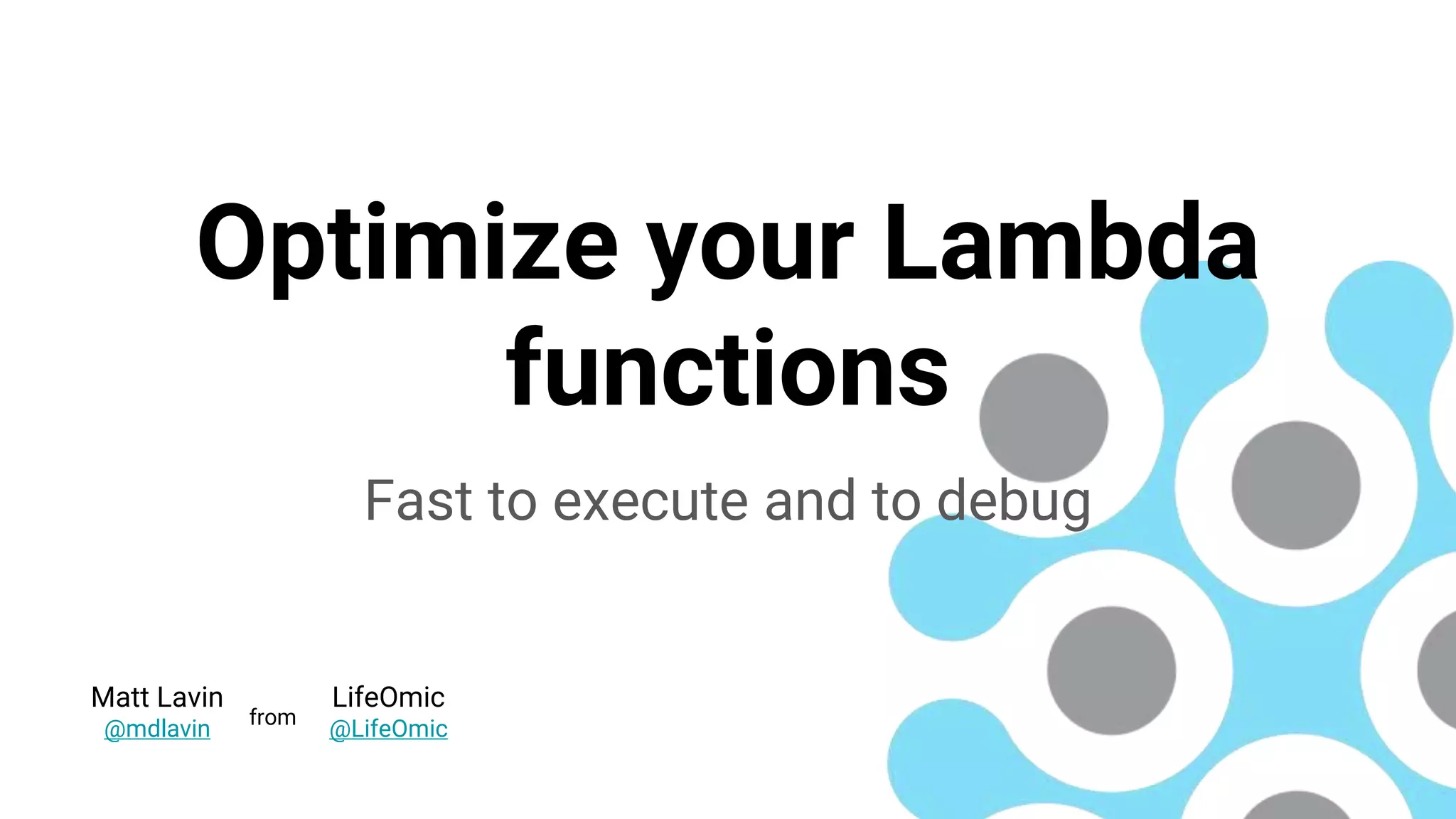 Optimize your Lambda functions

Fast to execute and to debug

Matt Lavin
@mdlavin

from

LifeOmic
@LifeOmic